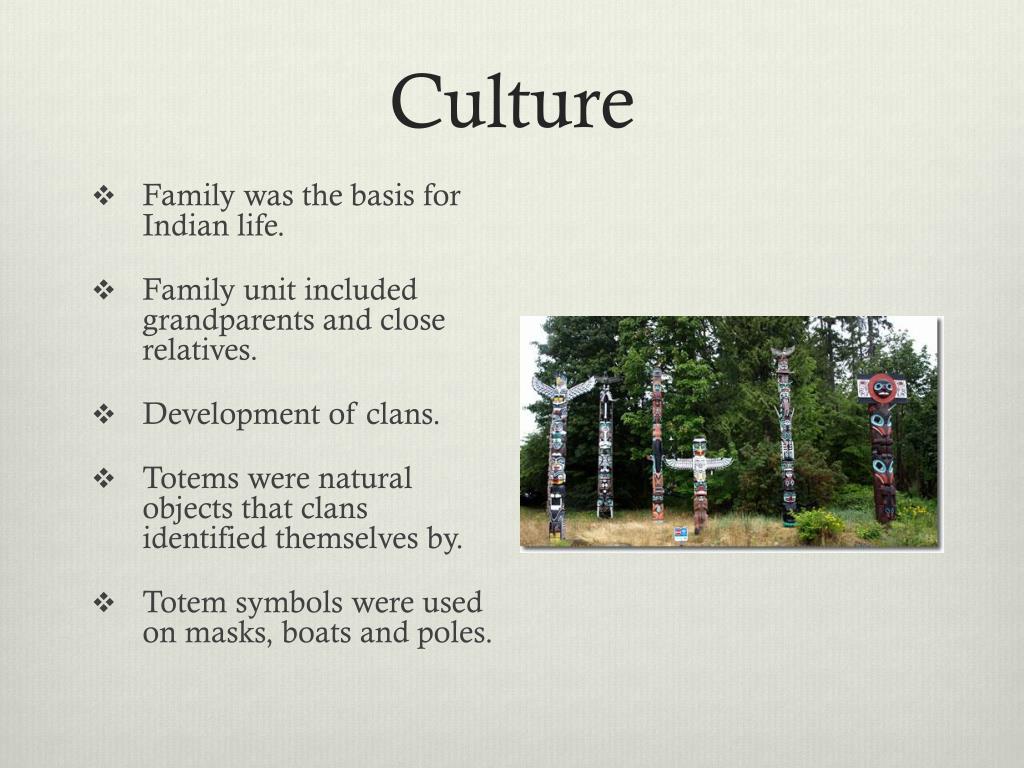 Culture

❖ Family was the basis for Indian life.

❖ Family unit included grandparents and close relatives.

❖ Development of clans.

❖ Totems were natural objects that clans identified themselves by.

❖ Totem symbols were used on masks, boats and poles.